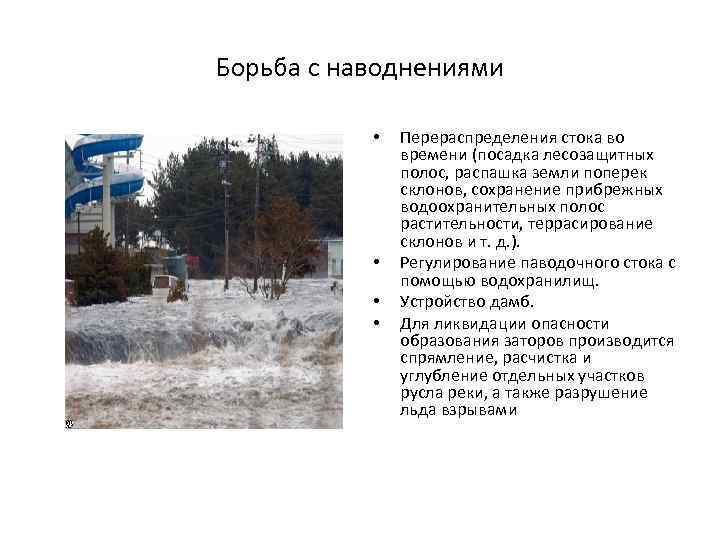 Борьба с наводнениями

• Перераспределения стока во времени (посадка лесозащитных полос, распашка земли поперек склонов, сохранение прибрежных водоохранительных полос растительности, террасирование склонов и т. д.).
• Регулирование паводочного стока с помощью водохранилищ.
• Устройство дамб.
• Для ликвидации опасности образования заторов производится спрямление, расчистка и углубление отдельных участков русла реки, а также разрушение льда взрывами